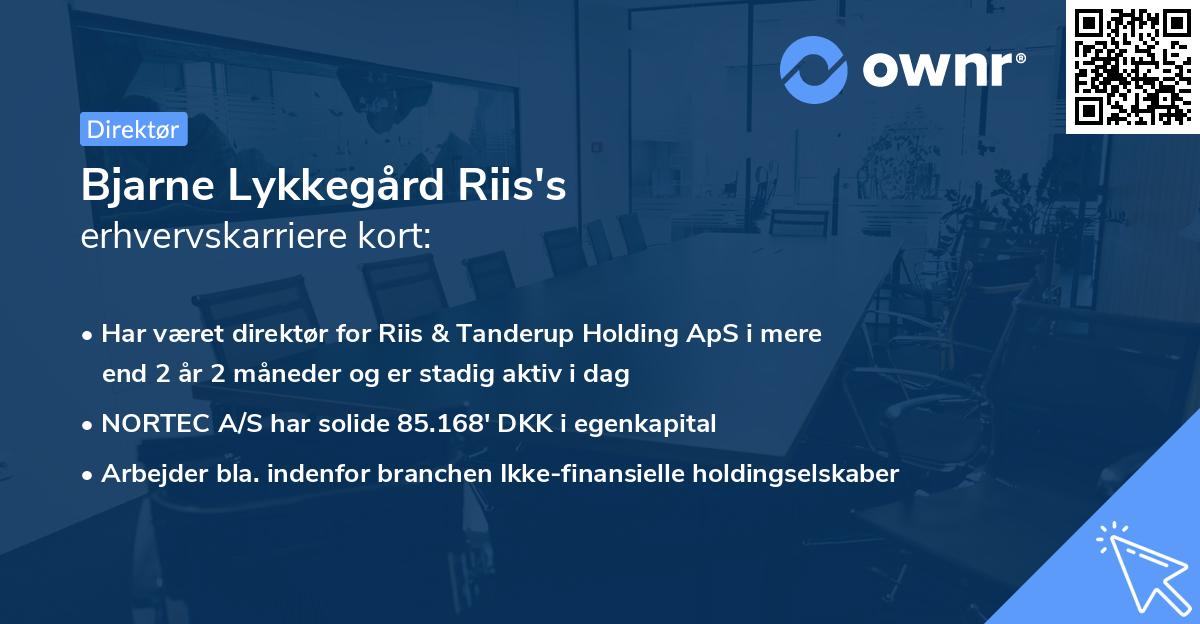 ownr®

Direktør

Bjarne Lykkegård Riis's
erhvervskarriere kort:

• Har været direktør for Riis & Tanderup Holding ApS i mere end 2 år 2 måneder og er stadig aktiv i dag
• NORTEC A/S har solide 85.168' DKK i egenkapital
• Arbejder bla. indenfor branchen Ikke-finansielle holdingselskaber